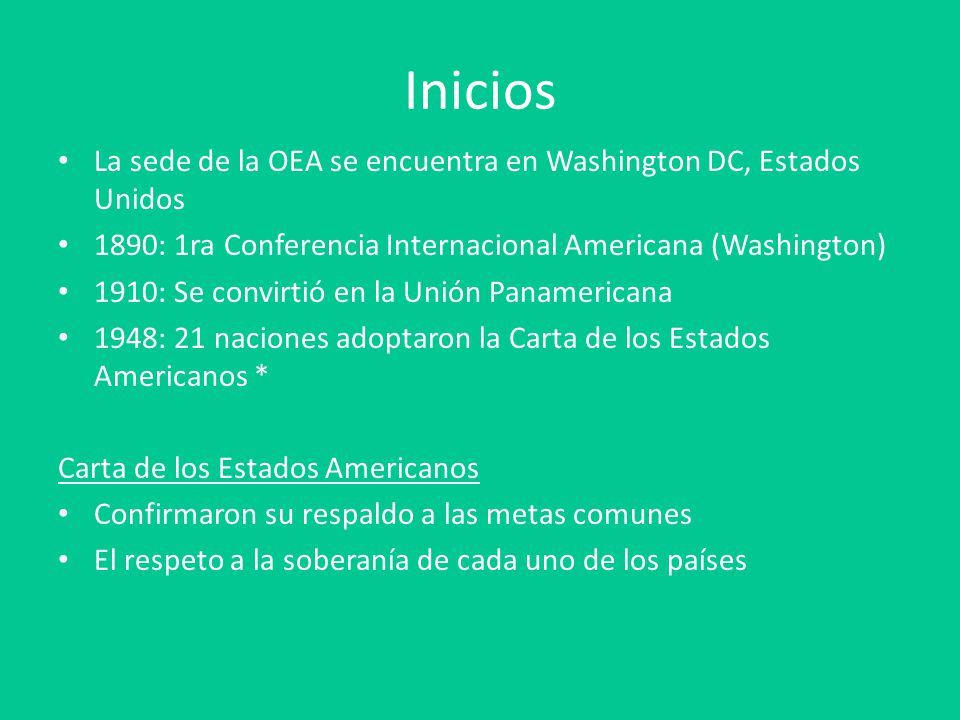 Inicios

• La sede de la OEA se encuentra en Washington DC, Estados Unidos
• 1890: 1ra Conferencia Internacional Americana (Washington)
• 1910: Se convirtió en la Unión Panamericana
• 1948: 21 naciones adoptaron la Carta de los Estados Americanos *

Carta de los Estados Americanos
• Confirmaron su respaldo a las metas comunes
• El respeto a la soberanía de cada uno de los países